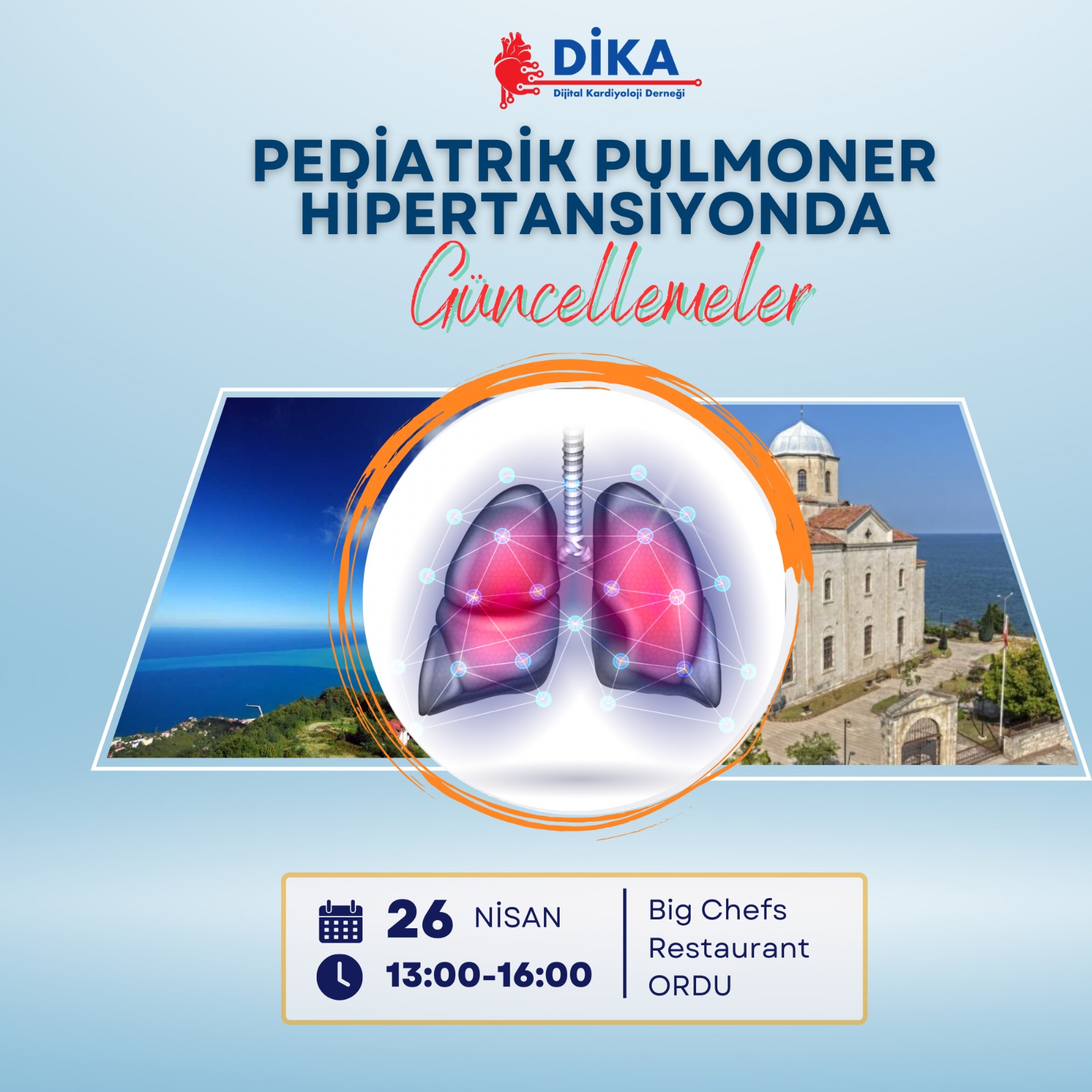 DİKA
Dijital Kardiyoloji Derneği

PEDİATRİK PULMONER HİPERTANSİYONDA
Güncellemeler

26 NİSAN
13:00-16:00

Big Chefs Restaurant ORDU